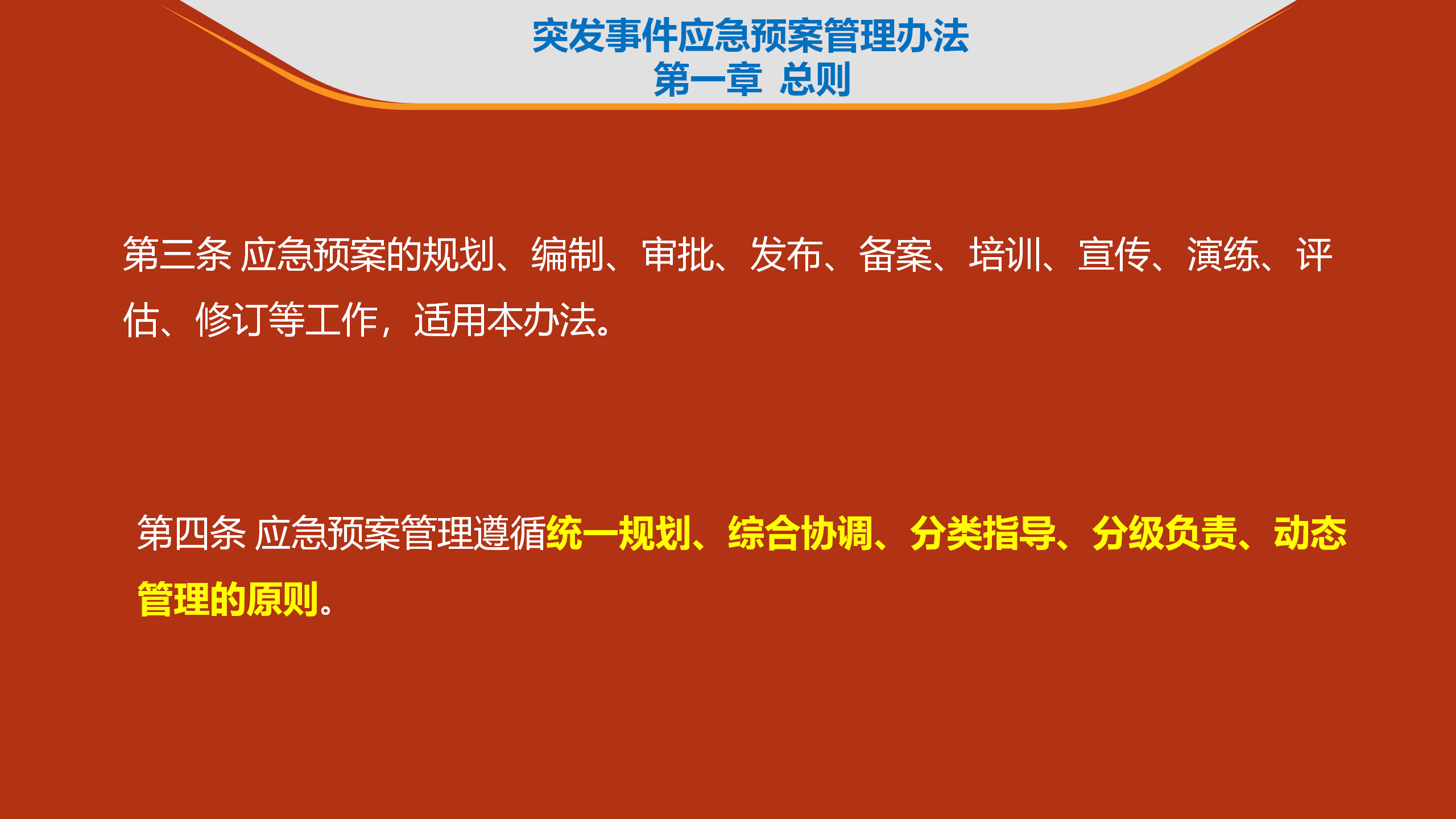 突发事件应急预案管理办法
第一章 总则

第三条 应急预案的规划、编制、审批、发布、备案、培训、宣传、演练、评估、修订等工作，适用本办法。

第四条 应急预案管理遵循统一规划、综合协调、分类指导、分级负责、动态管理的原则。